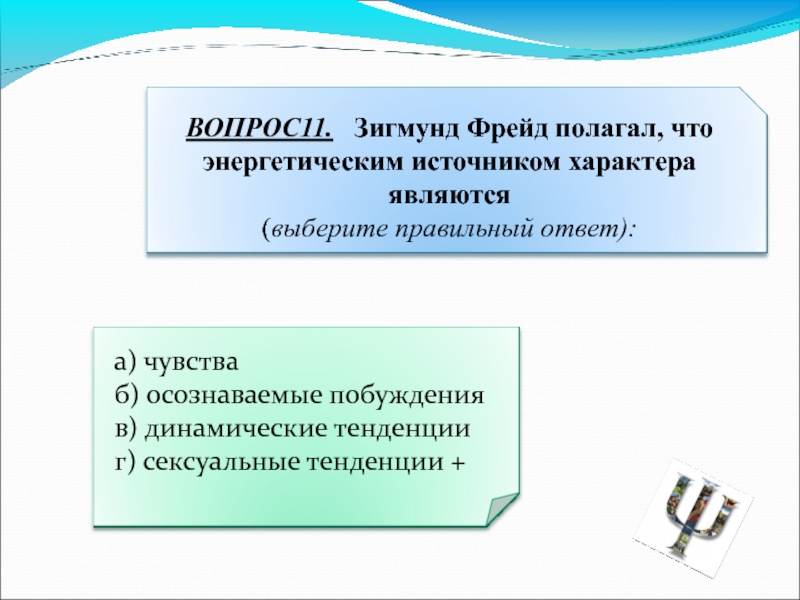 ВОПРОС11. Зигмунд Фрейд полагал, что энергетическим источником характера являются
(выберите правильный ответ):

а) чувства
б) осознаваемые побуждения
в) динамические тенденции
г) сексуальные тенденции +

Ψ